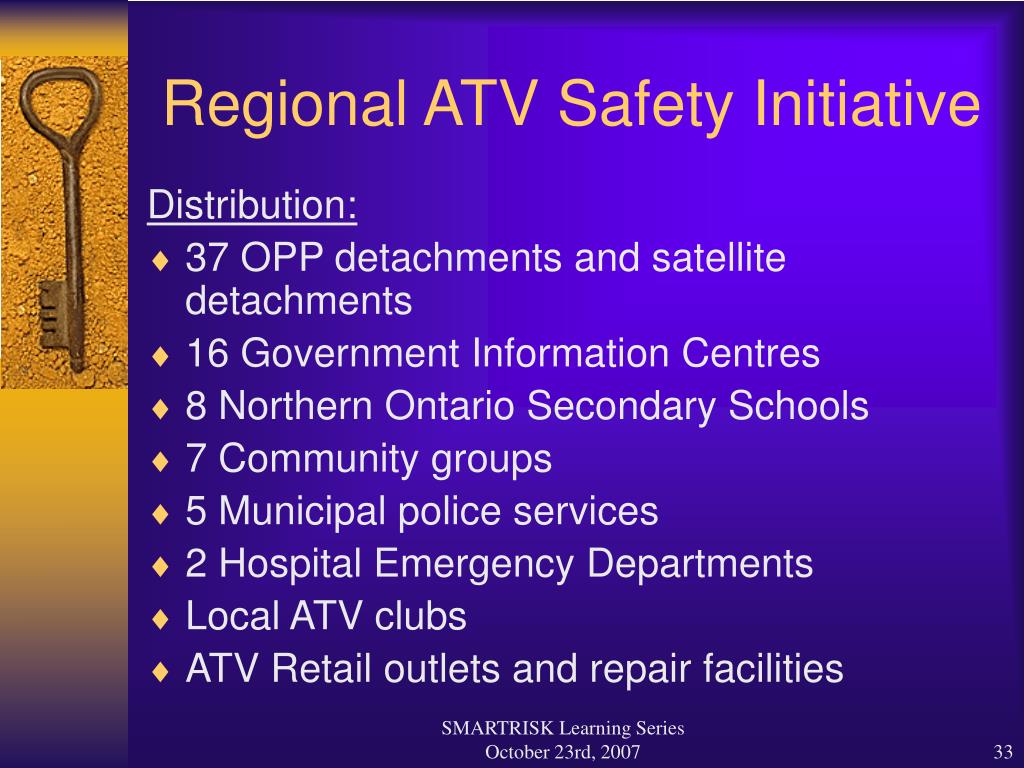 Regional ATV Safety Initiative

Distribution:

♦ 37 OPP detachments and satellite detachments
♦ 16 Government Information Centres
♦ 8 Northern Ontario Secondary Schools
♦ 7 Community groups
♦ 5 Municipal police services
♦ 2 Hospital Emergency Departments
♦ Local ATV clubs
♦ ATV Retail outlets and repair facilities

SMARTRISK Learning Series
October 23rd, 2007

33